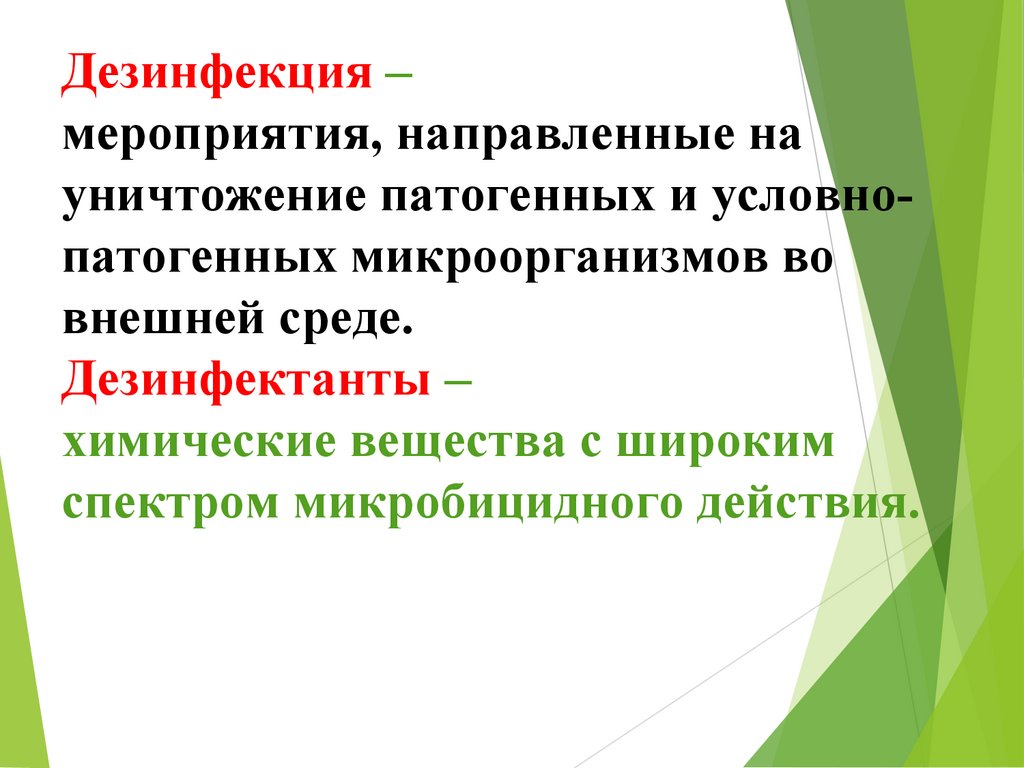 Дезинфекция –
мероприятия, направленные на уничтожение патогенных и условно-патогенных микроорганизмов во внешней среде.
Дезинфектанты –
химические вещества с широким спектром микробицидного действия.